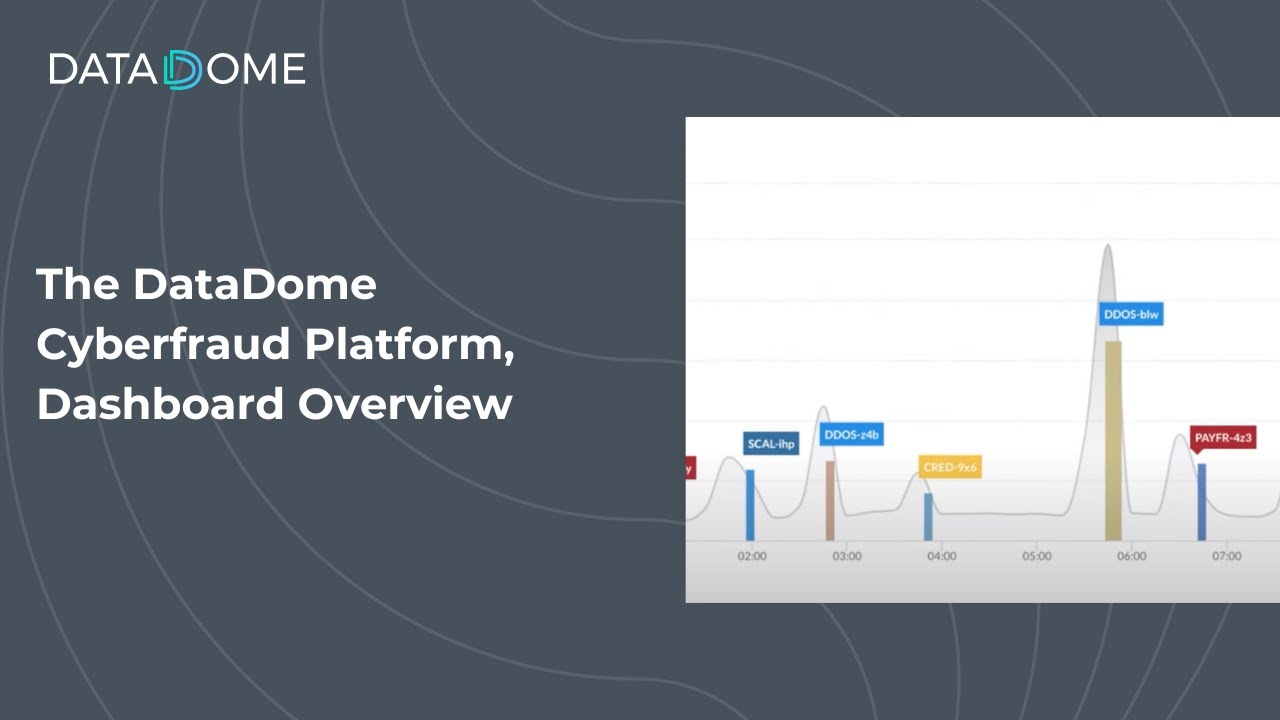 DATADOME

The DataDome Cyberfraud Platform, Dashboard Overview

y
SCAL-ihp
DDOS-z4b
CRED-9x6
DDOS-blw
PAYFR-4z3
02:00
03:00
04:00
05:00
06:00
07:00